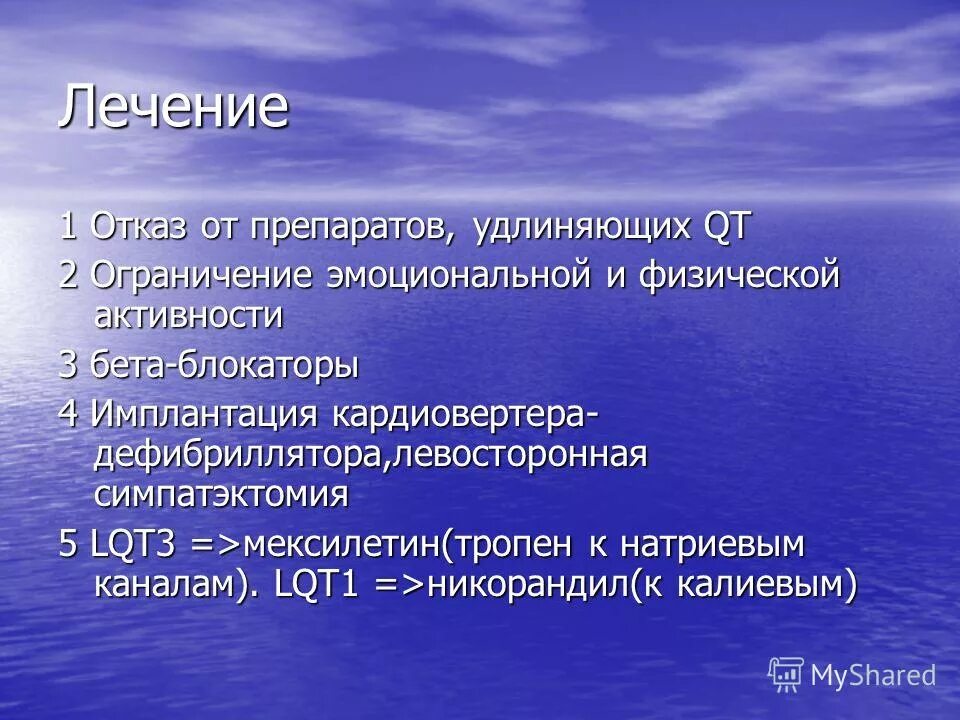 Лечение

1 Отказ от препаратов, удлиняющих QT

2 Ограничение эмоциональной и физической активности

3 бета-блокаторы

4 Имплантация кардиовертера-дефибриллятора,левосторонная симпатэктомия

5 LQT3 =>мексилетин(тропен к натриевым каналам). LQT1 =>никорандил(к калиевым)

MyShared